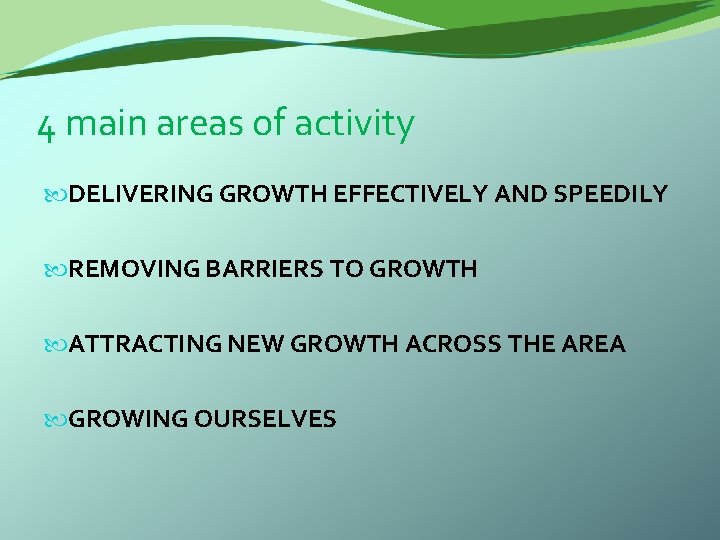 4 main areas of activity

DELIVERING GROWTH EFFECTIVELY AND SPEEDILY

REMOVING BARRIERS TO GROWTH

ATTRACTING NEW GROWTH ACROSS THE AREA

GROWING OURSELVES